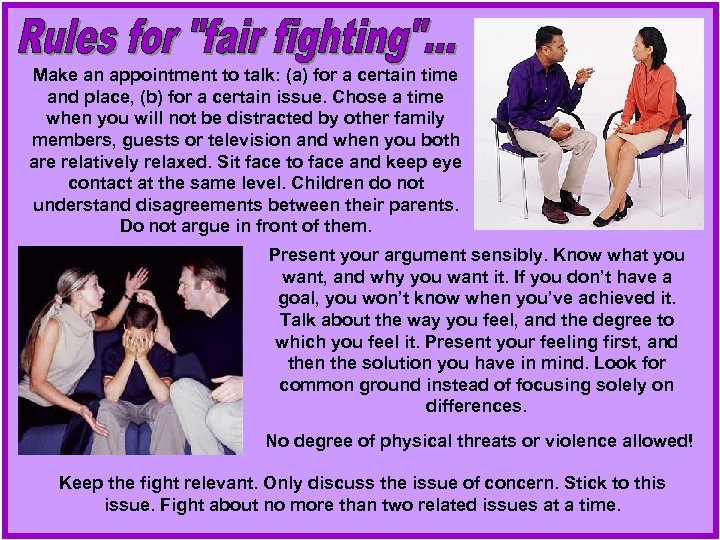 Rules for "fair fighting"...

Make an appointment to talk: (a) for a certain time and place, (b) for a certain issue. Chose a time when you will not be distracted by other family members, guests or television and when you both are relatively relaxed. Sit face to face and keep eye contact at the same level. Children do not understand disagreements between their parents. Do not argue in front of them.

Present your argument sensibly. Know what you want, and why you want it. If you don't have a goal, you won't know when you've achieved it. Talk about the way you feel, and the degree to which you feel it. Present your feeling first, and then the solution you have in mind. Look for common ground instead of focusing solely on differences.

No degree of physical threats or violence allowed!

Keep the fight relevant. Only discuss the issue of concern. Stick to this issue. Fight about no more than two related issues at a time.